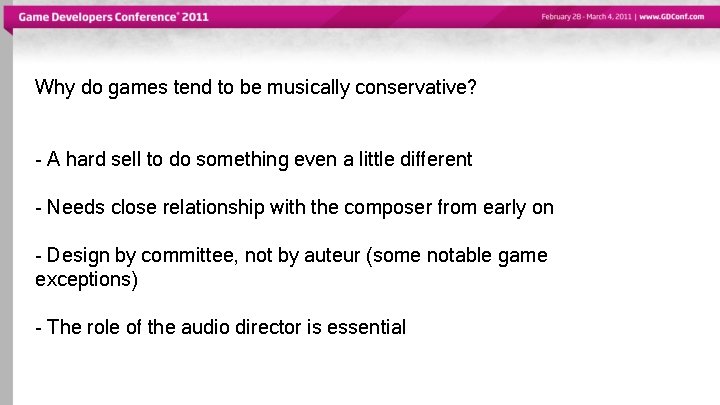 Game Developers Conference® 2011

February 28 - March 4, 2011 | www.GDConf.com

Why do games tend to be musically conservative?

- A hard sell to do something even a little different

- Needs close relationship with the composer from early on

- Design by committee, not by auteur (some notable game exceptions)

- The role of the audio director is essential